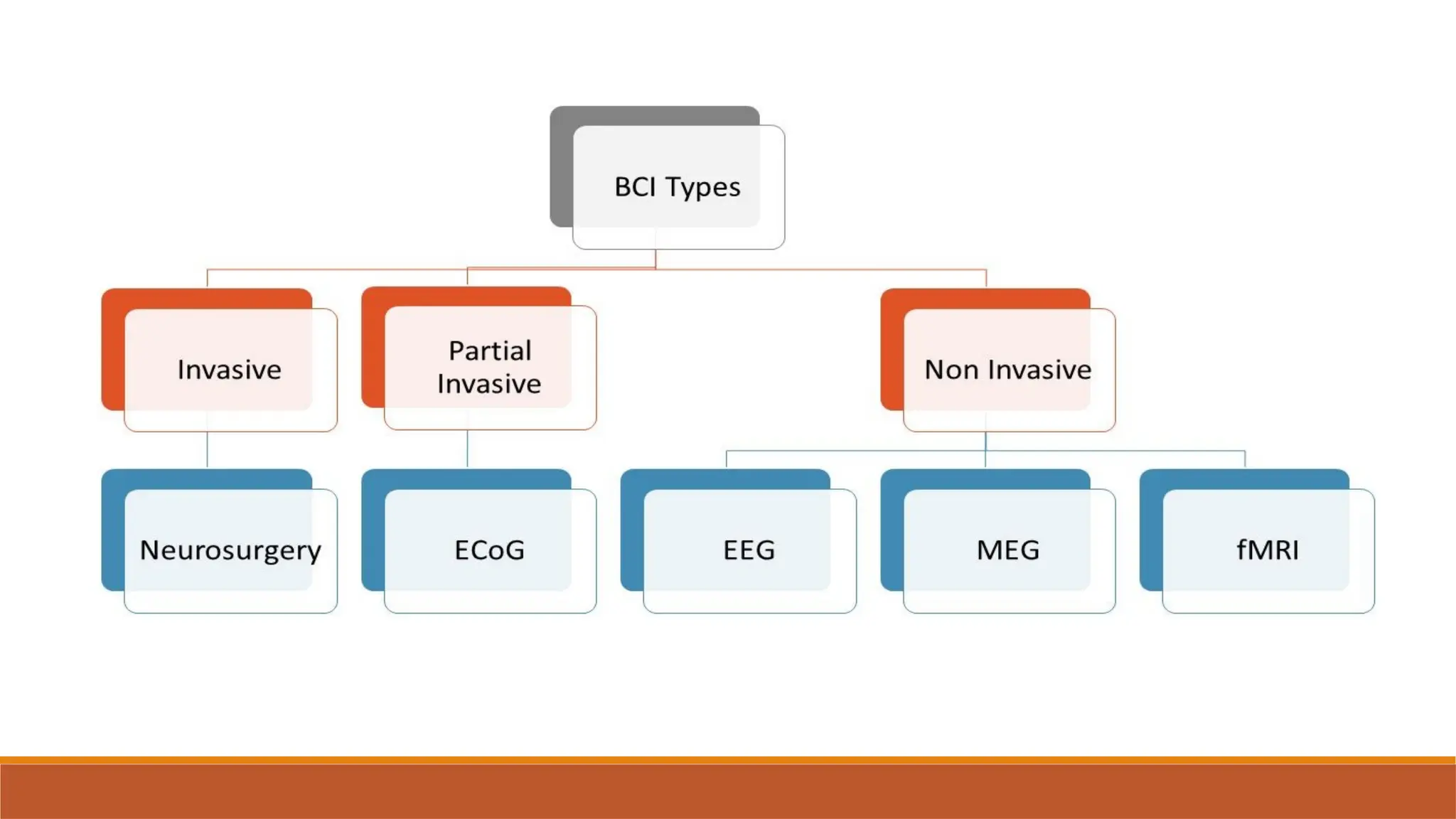 BCI Types

Invasive

Partial Invasive

Non Invasive

Neurosurgery

ECoG

EEG

MEG

fMRI